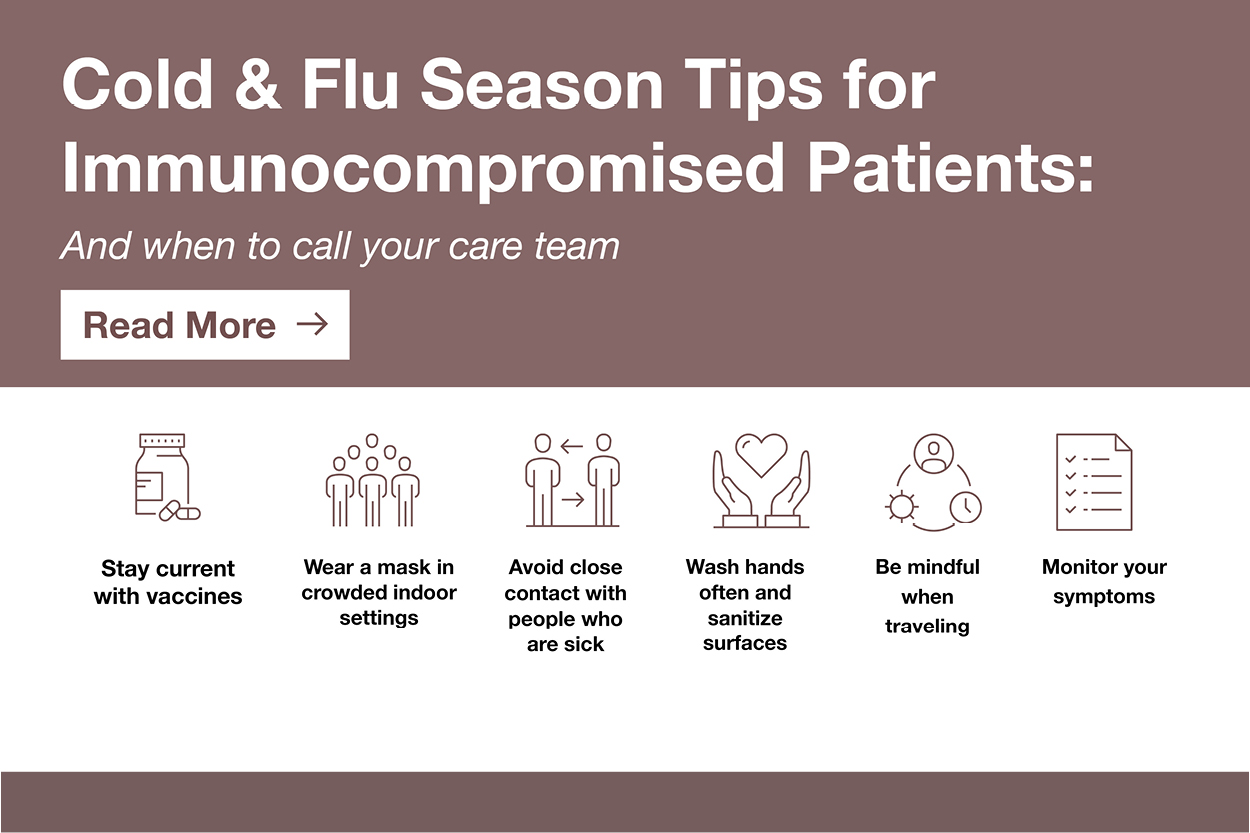 Cold & Flu Season Tips for Immunocompromised Patients:

And when to call your care team

Read More →

Stay current with vaccines

Wear a mask in crowded indoor settings

Avoid close contact with people who are sick

Wash hands often and sanitize surfaces

Be mindful when traveling

Monitor your symptoms